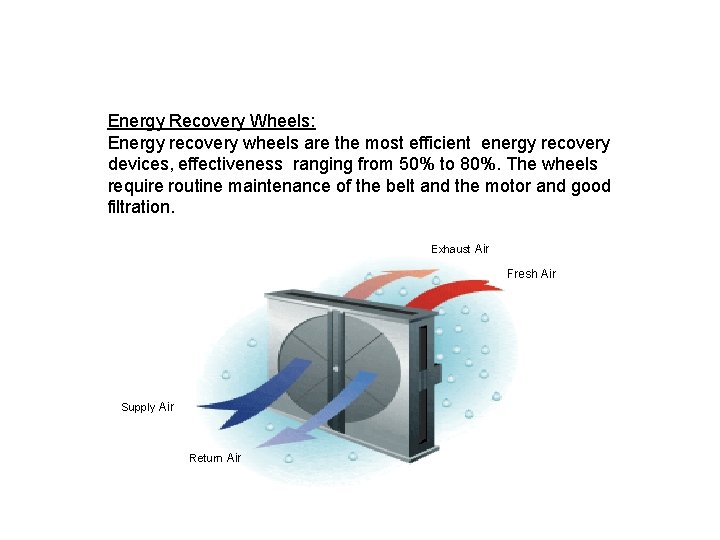 Energy Recovery Wheels:

Energy recovery wheels are the most efficient energy recovery devices, effectiveness ranging from 50% to 80%. The wheels require routine maintenance of the belt and the motor and good filtration.

Exhaust Air

Fresh Air

Supply Air

Return Air